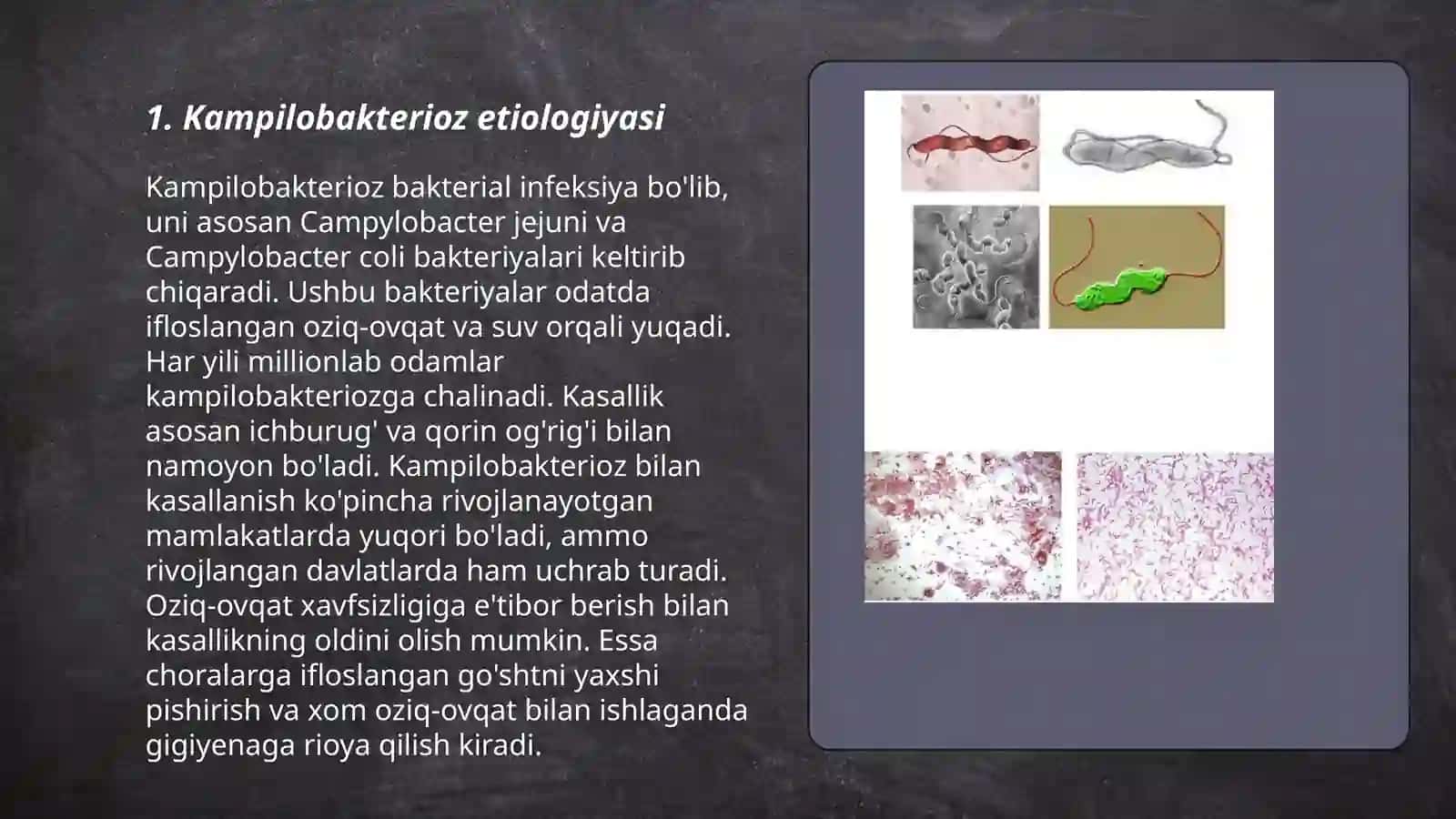 1. Kampilobakterioz etiologiyasi

Kampilobakterioz bakterial infeksiya bo'lib, uni asosan Campylobacter jejuni va Campylobacter coli bakteriyalari keltirib chiqaradi. Ushbu bakteriyalar odatda ifloslangan oziq-ovqat va suv orqali yuqadi. Har yili millionlab odamlar kampilobakteriozga chalinadi. Kasallik asosan ichburug' va qorin og'rig'i bilan namoyon bo'ladi. Kampilobakterioz bilan kasallanish ko'pincha rivojlanayotgan mamlakatlarda yuqori bo'ladi, ammo rivojlangan davlatlarda ham uchrab turadi. Oziq-ovqat xavfsizligiga e'tibor berish bilan kasallikning oldini olish mumkin. Essa choralarga ifloslangan go'shtni yaxshi pishirish va xom oziq-ovqat bilan ishlaganda gigiyenaga rioya qilish kiradi.